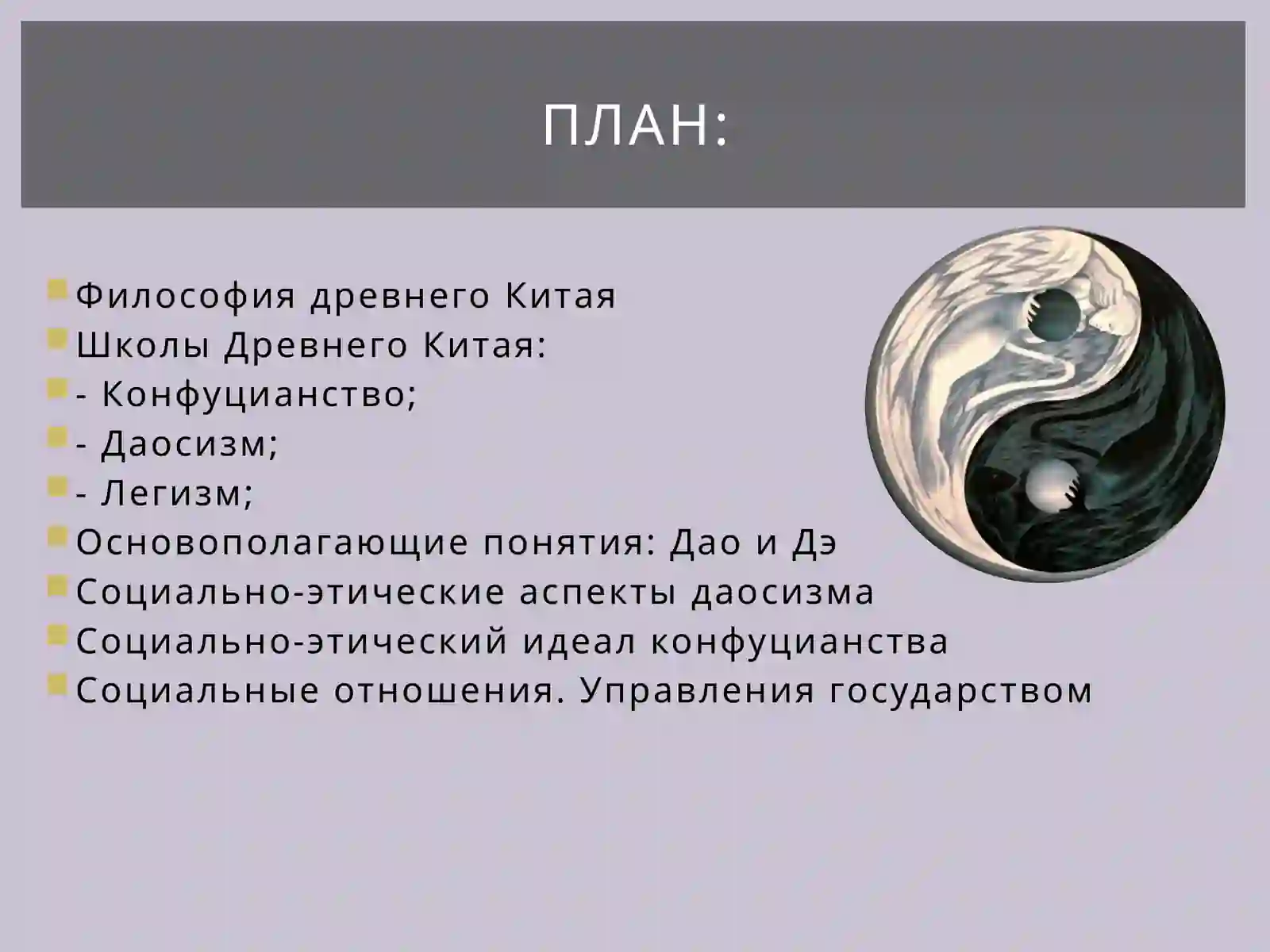 ПЛАН:

Философия древнего Китая
Школы Древнего Китая:
- Конфуцианство;
- Даосизм;
- Легизм;
Основополагающие понятия: Дао и Дэ
Социально-этические аспекты даосизма
Социально-этический идеал конфуцианства
Социальные отношения. Управления государством